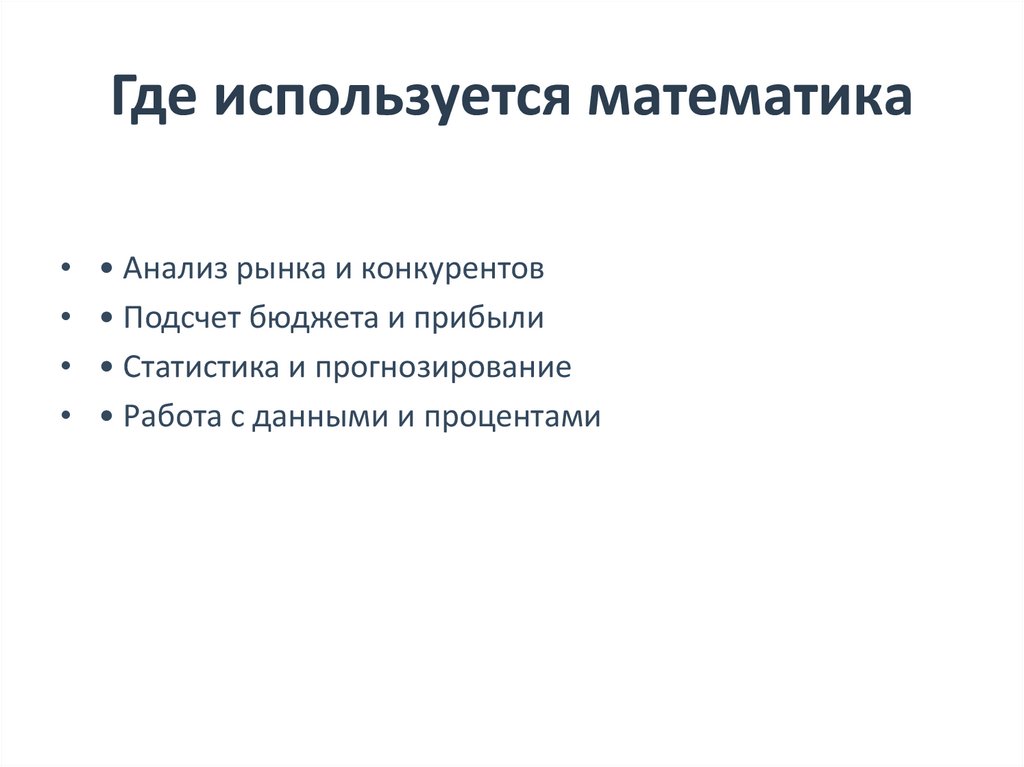 Где используется математика

• • Анализ рынка и конкурентов
• • Подсчет бюджета и прибыли
• • Статистика и прогнозирование
• • Работа с данными и процентами